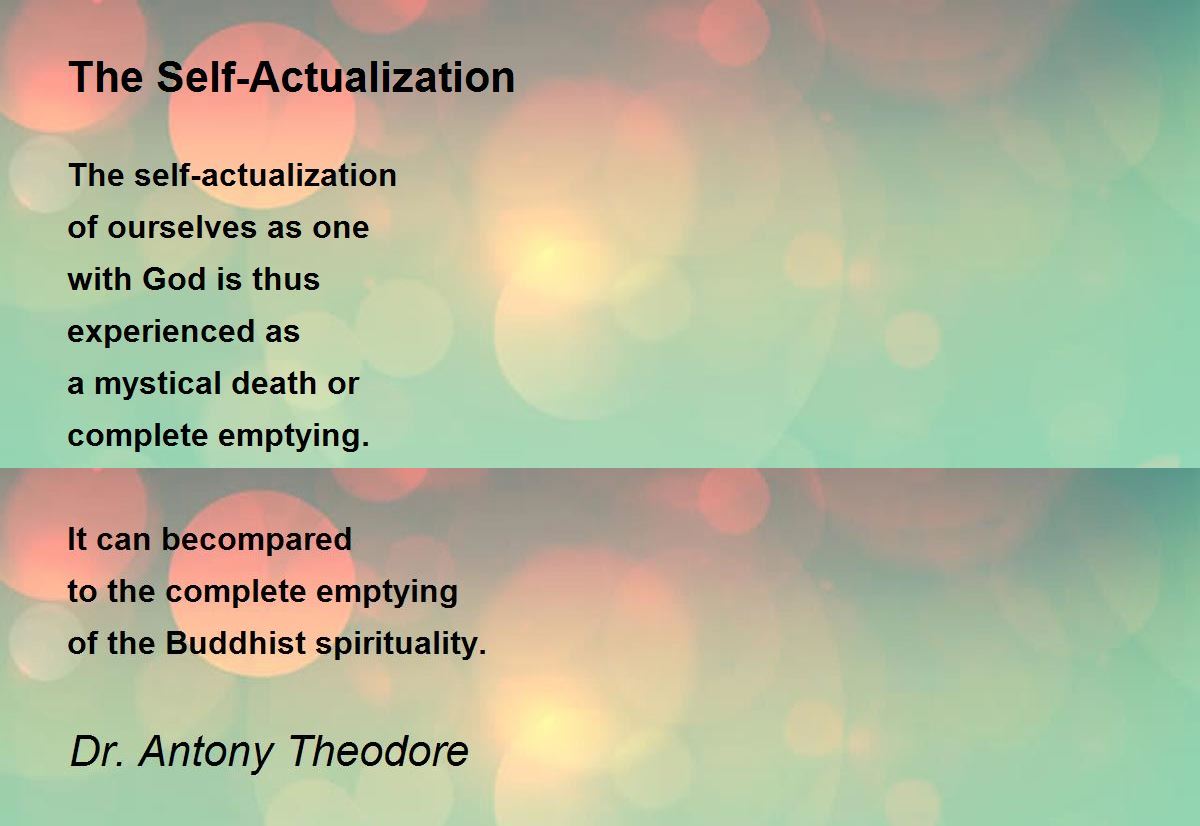 The Self-Actualization

The self-actualization
of ourselves as one
with God is thus
experienced as
a mystical death or
complete emptying.

It can becompared
to the complete emptying
of the Buddhist spirituality.

Dr. Antony Theodore